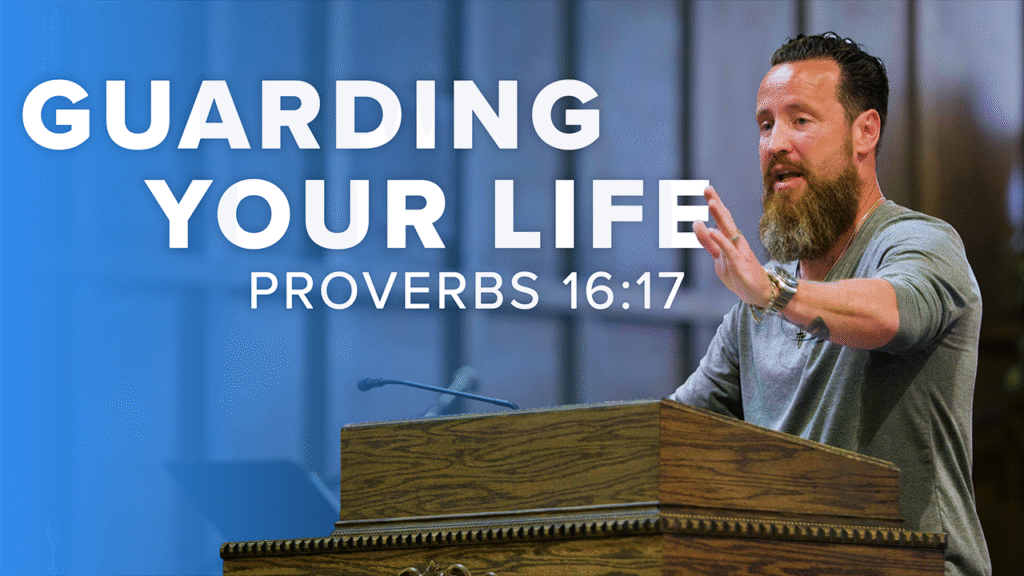 GUARDING YOUR LIFE
PROVERBS 16:17